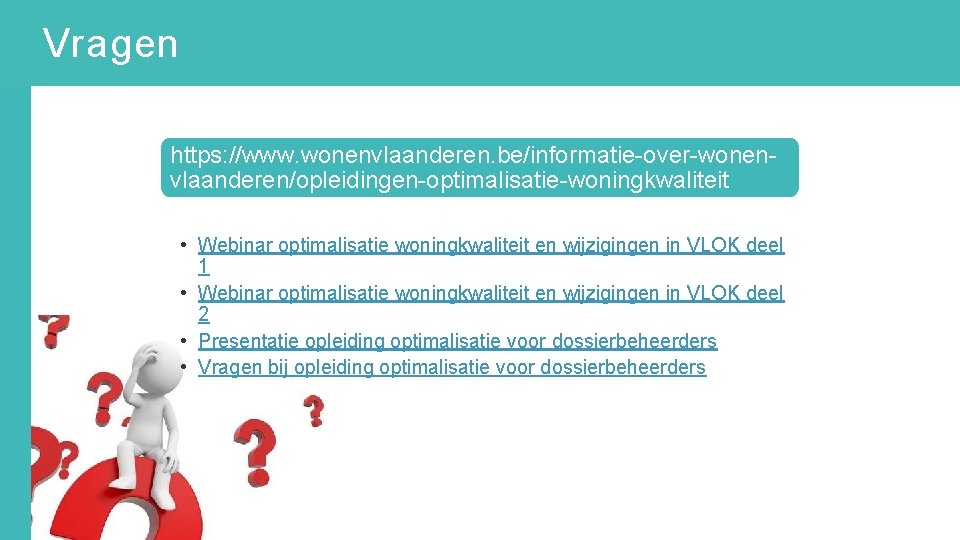 Vragen

https://www.wonenvlaanderen.be/informatie-over-wonen-vlaanderen/opleidingen-optimalisatie-woningkwaliteit

• Webinar optimalisatie woningkwaliteit en wijzigingen in VLOK deel 1
• Webinar optimalisatie woningkwaliteit en wijzigingen in VLOK deel 2
• Presentatie opleiding optimalisatie voor dossierbeheerders
• Vragen bij opleiding optimalisatie voor dossierbeheerders